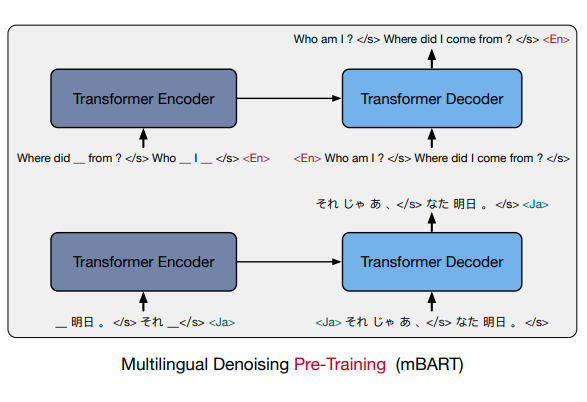 Who am I ? </s> Where did I come from ? </s> <En>

Transformer Encoder

Transformer Decoder

Where did __ from ? </s> Who __ I __ </s> <En>

<En> Who am I ? </s> Where did I come from ? </s>

それ じゃ あ 、</s> なた 明日 。 </s> <Ja>

Transformer Encoder

Transformer Decoder

__ 明日 。 </s> それ __</s> <Ja>

<Ja> それ じゃ あ 、</s> なた 明日 。 </s>

Multilingual Denoising Pre-Training (mBART)